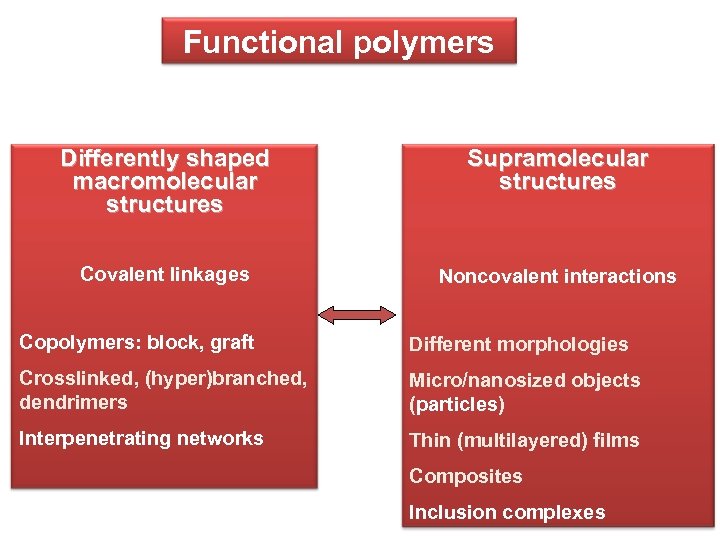 Functional polymers

Differently shaped macromolecular structures

Covalent linkages

Copolymers: block, graft

Crosslinked, (hyper)branched, dendrimers

Interpenetrating networks

Supramolecular structures

Noncovalent interactions

Different morphologies

Micro/nanosized objects (particles)

Thin (multilayered) films

Composites

Inclusion complexes